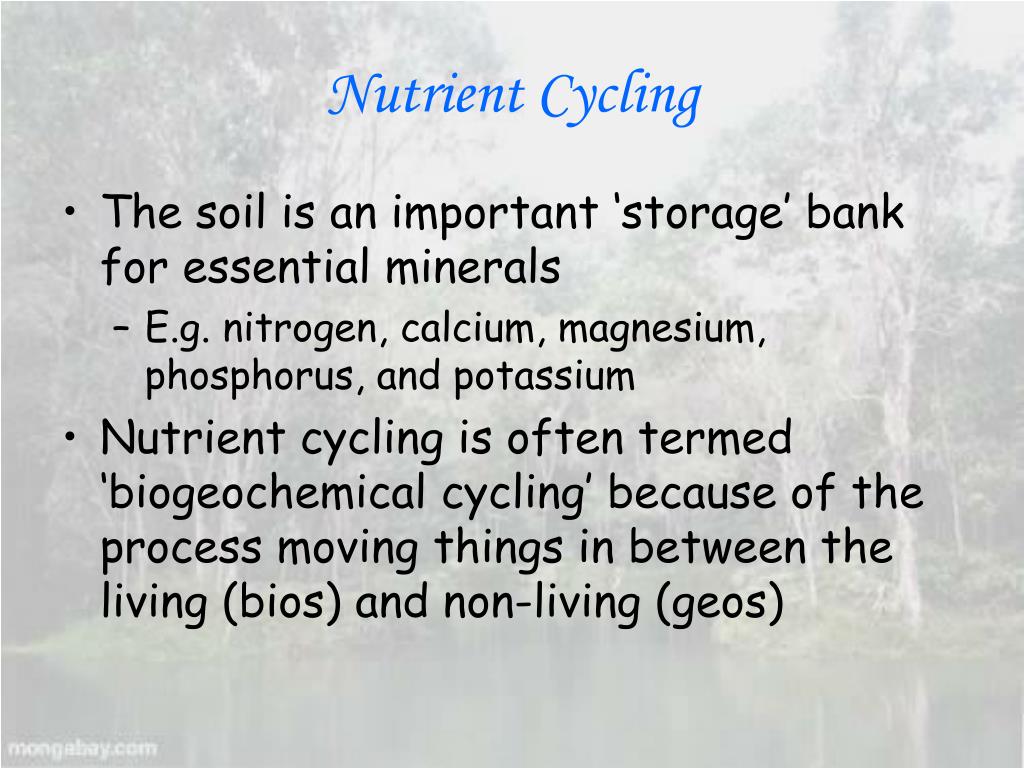 Nutrient Cycling

• The soil is an important ‘storage’ bank for essential minerals
– E.g. nitrogen, calcium, magnesium, phosphorus, and potassium
• Nutrient cycling is often termed ‘biogeochemical cycling’ because of the process moving things in between the living (bios) and non-living (geos)

mongabay.com